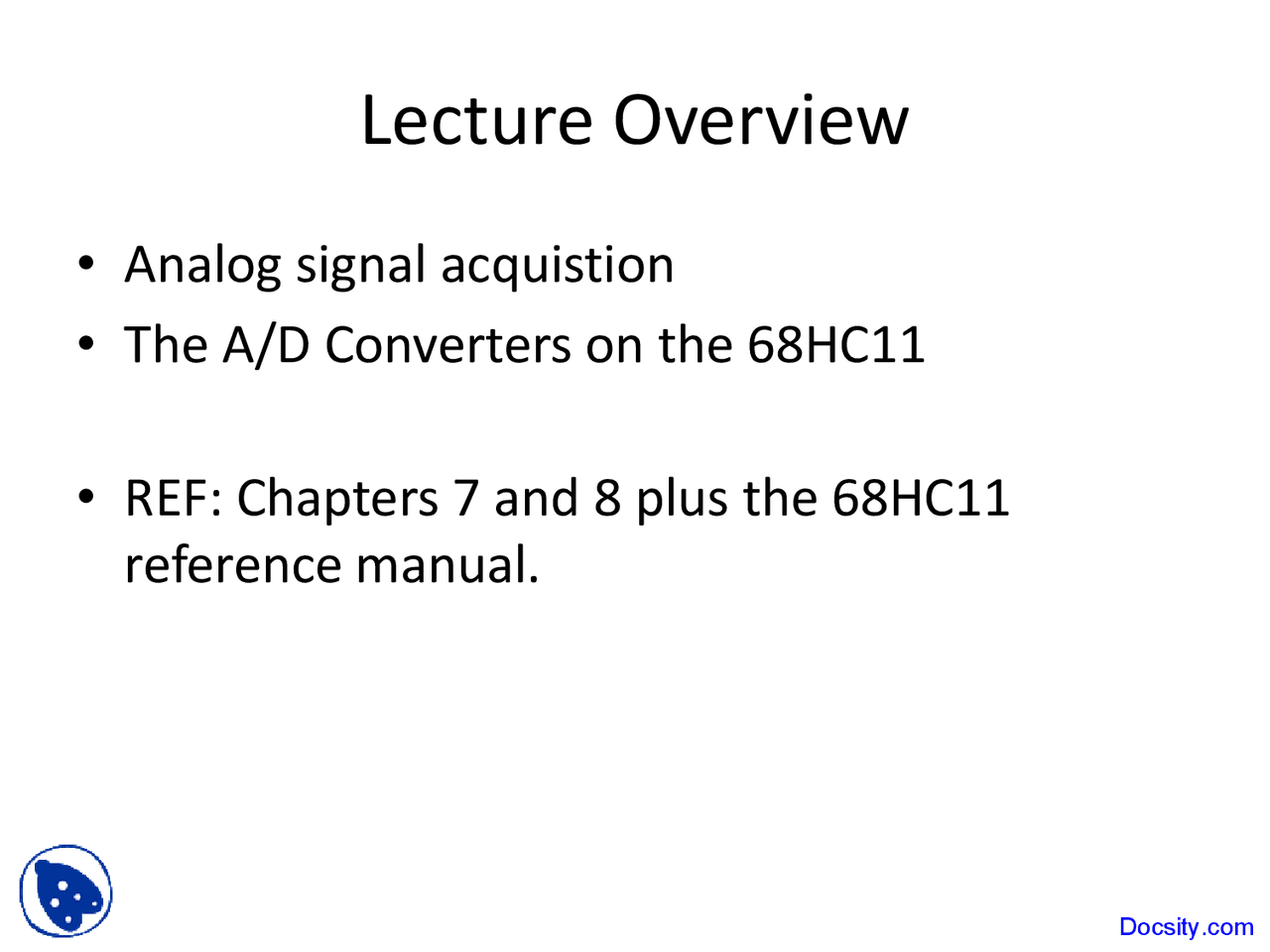 Lecture Overview

• Analog signal acquistion
• The A/D Converters on the 68HC11

• REF: Chapters 7 and 8 plus the 68HC11 reference manual.

Docsity.com